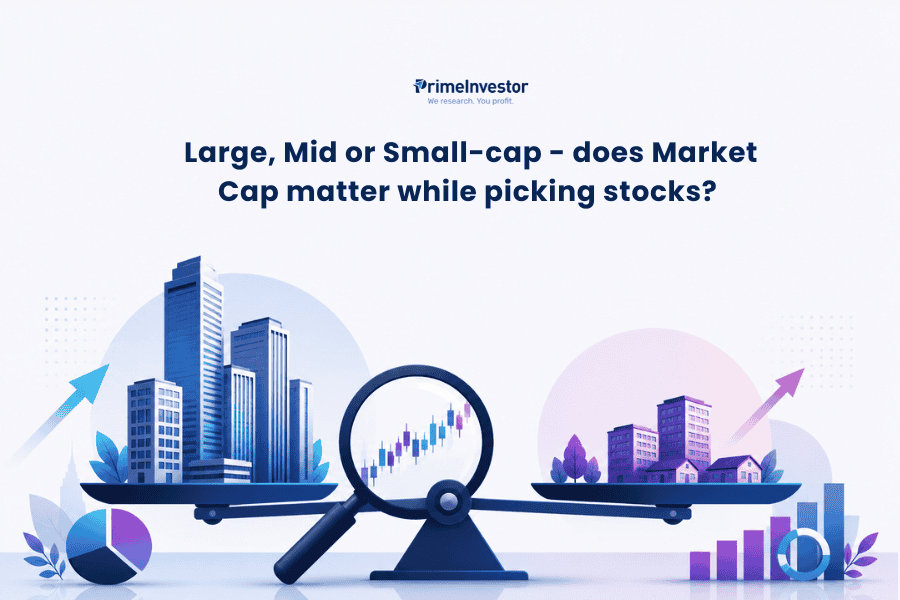 PrimeInvestor
We research. You profit.

Large, Mid or Small-cap - does Market Cap matter while picking stocks?